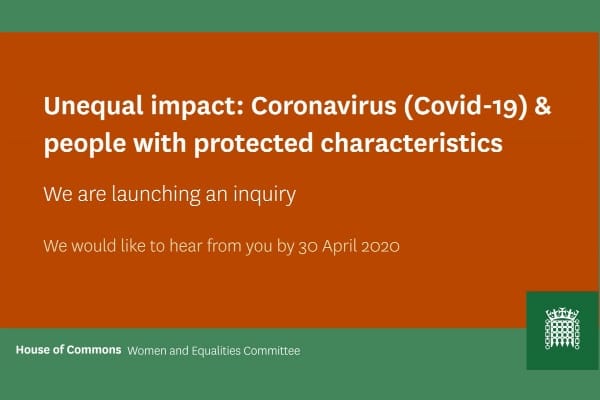 Unequal impact: Coronavirus (Covid-19) & people with protected characteristics

We are launching an inquiry

We would like to hear from you by 30 April 2020

House of Commons Women and Equalities Committee